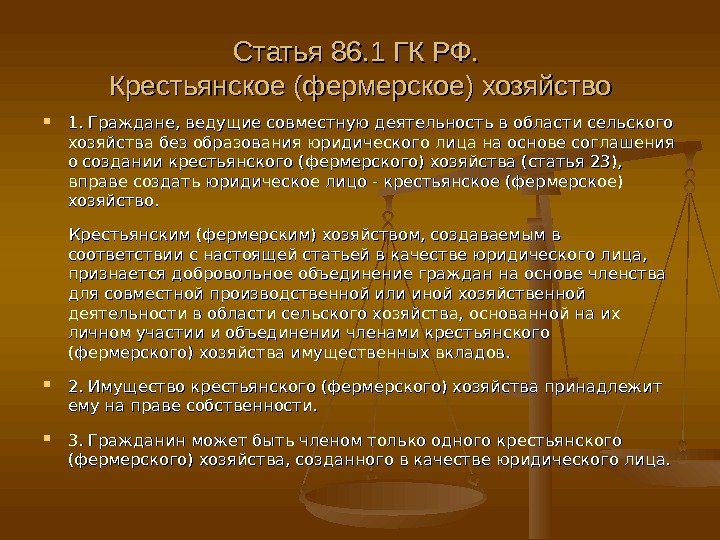 Статья 86.1 ГК РФ.
Крестьянское (фермерское) хозяйство

1. Граждане, ведущие совместную деятельность в области сельского хозяйства без образования юридического лица на основе соглашения о создании крестьянского (фермерского) хозяйства (статья 23), вправе создать юридическое лицо - крестьянское (фермерское) хозяйство.

Крестьянским (фермерским) хозяйством, создаваемым в соответствии с настоящей статьей в качестве юридического лица, признается добровольное объединение граждан на основе членства для совместной производственной или иной хозяйственной деятельности в области сельского хозяйства, основанной на их личном участии и объединении членами крестьянского (фермерского) хозяйства имущественных вкладов.

2. Имущество крестьянского (фермерского) хозяйства принадлежит ему на праве собственности.

3. Гражданин может быть членом только одного крестьянского (фермерского) хозяйства, созданного в качестве юридического лица.